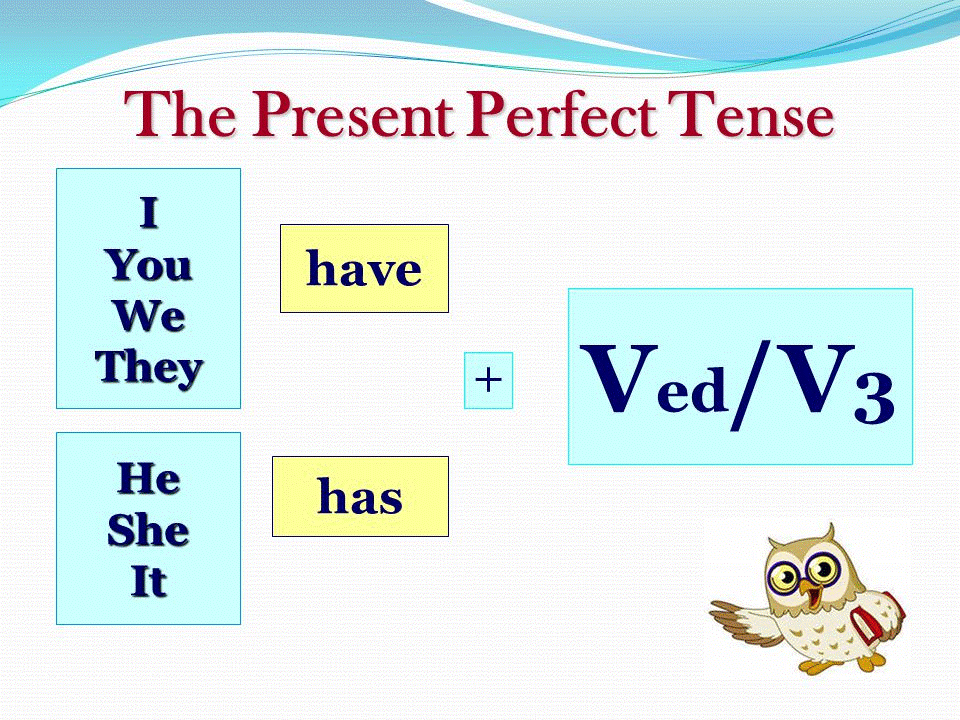 The Present Perfect Tense

I
You
We
They

have

He
She
It

has

+

$V_{ed}/V_3$